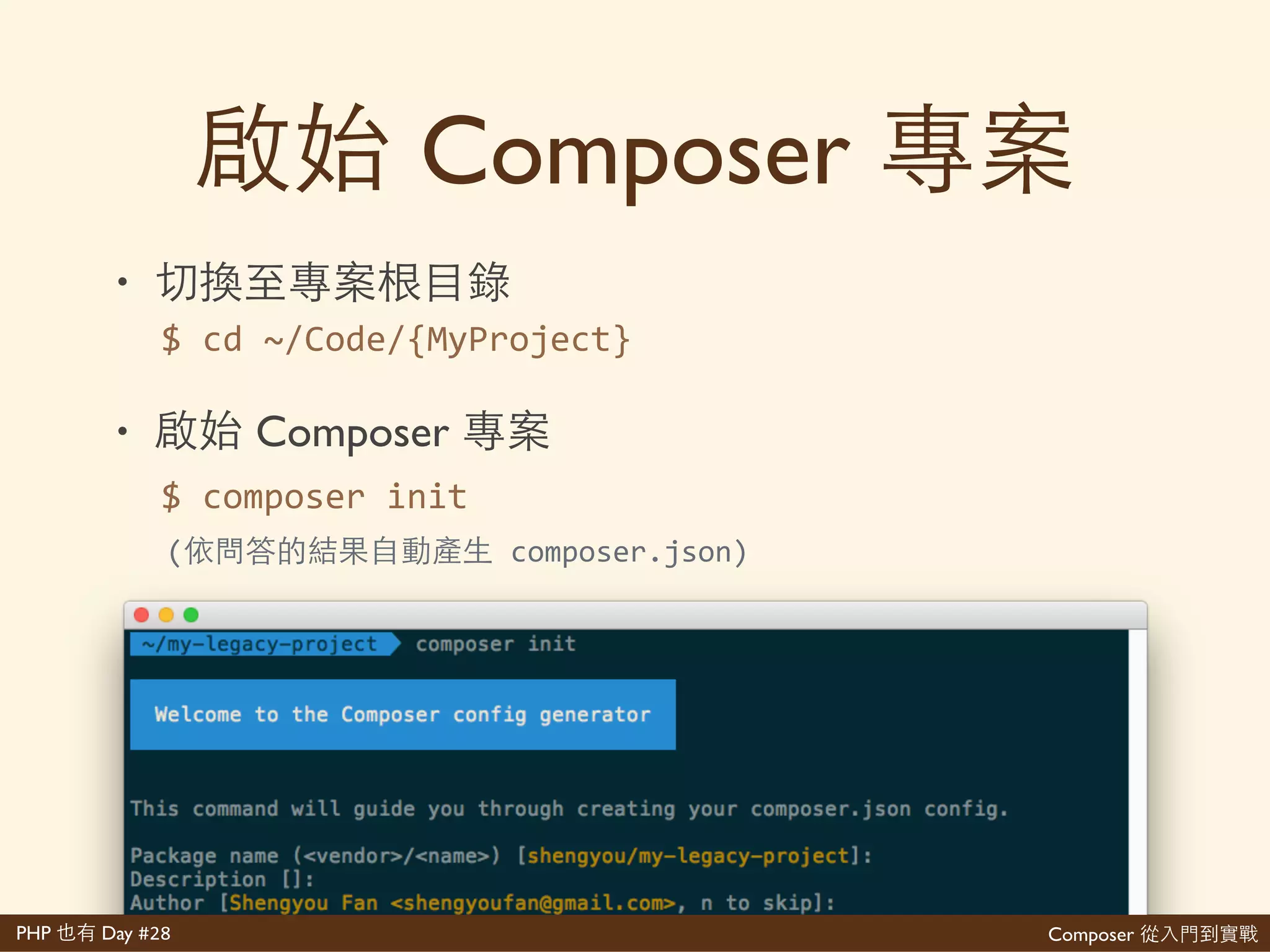 啟始 Composer 專案

• 切換至專案根目錄

$ cd ~/Code/{MyProject}

• 啟始 Composer 專案

$ composer init

(依問答的結果自動產生 composer.json)

~/my-legacy-project composer init

Welcome to the Composer config generator

This command will guide you through creating your composer.json config.

Package name (<vendor>/<name>) [shengyou/my-legacy-project]:
Description []:
Author [Shengyou Fan <shengyoufan@gmail.com>, n to skip]:

PHP 也有 Day #28

Composer 從入門到實戰